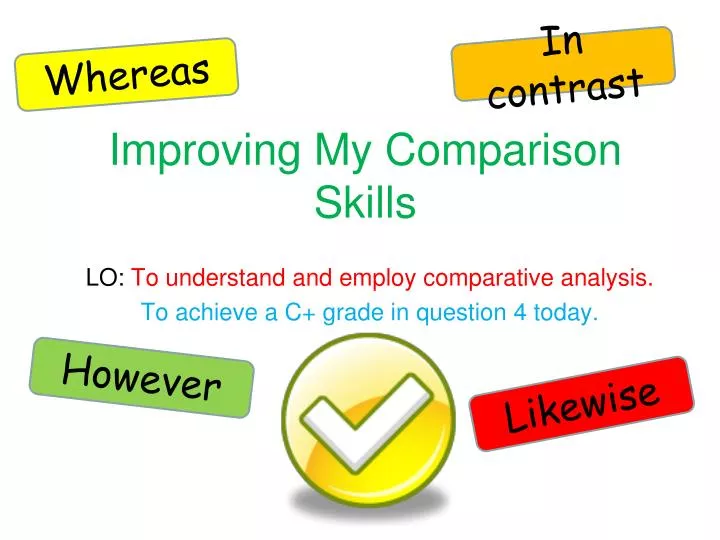 Whereas

In contrast

Improving My Comparison Skills

LO: To understand and employ comparative analysis.

To achieve a C+ grade in question 4 today.

However

Likewise